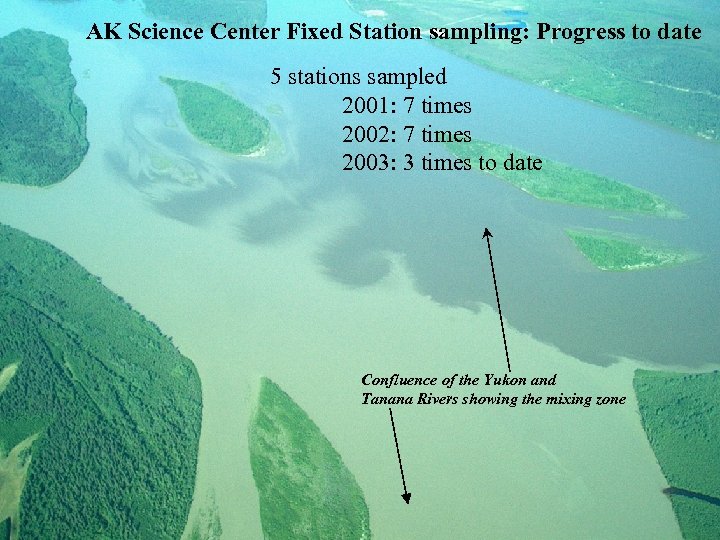 AK Science Center Fixed Station sampling: Progress to date

5 stations sampled

2001: 7 times

2002: 7 times

2003: 3 times to date

Confluence of the Yukon and Tanana Rivers showing the mixing zone